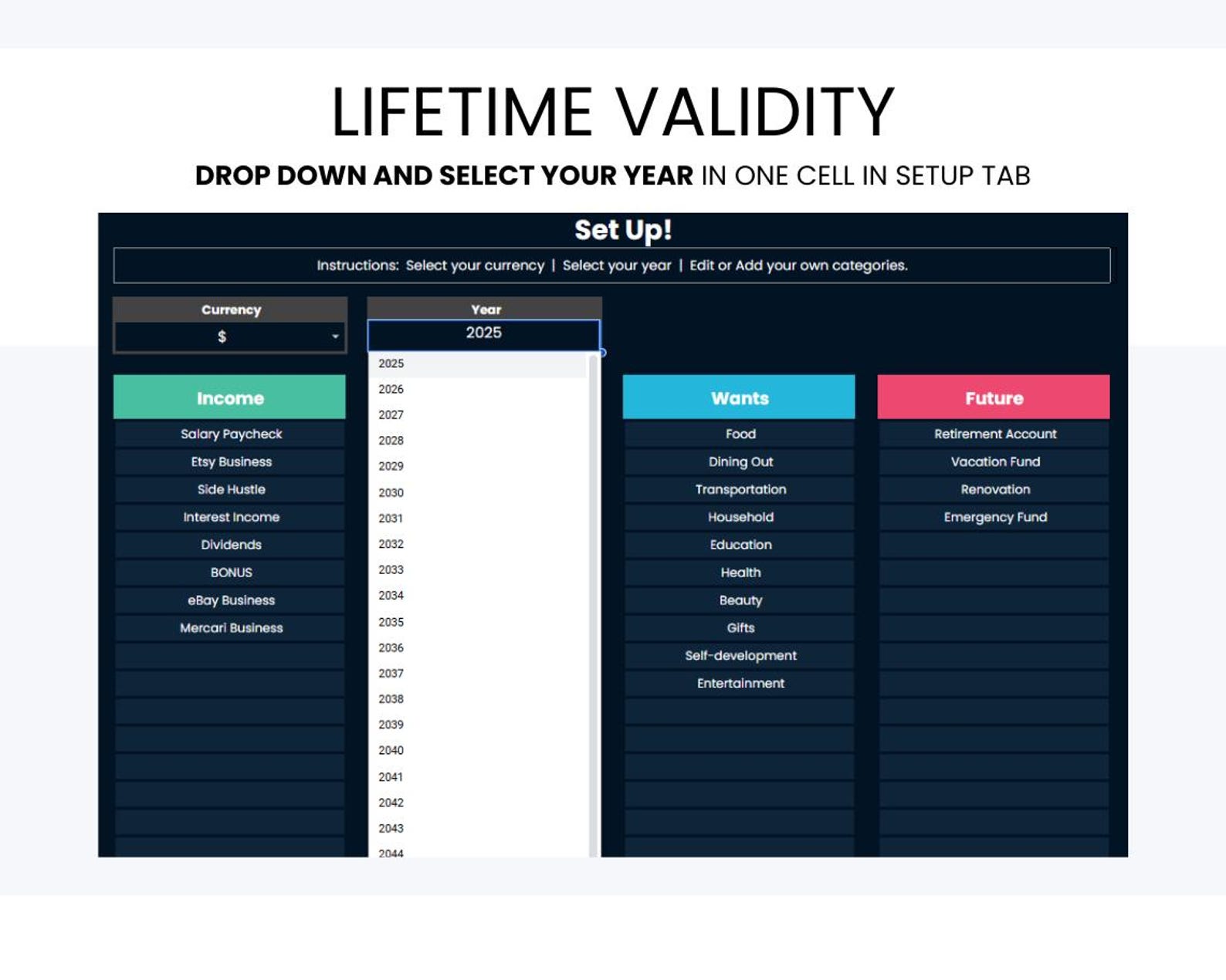 LIFETIME VALIDITY

DROP DOWN AND SELECT YOUR YEAR IN ONE CELL IN SETUP TAB

Set Up!

Instructions: Select your currency | Select your year | Edit or Add your own categories.

Currency
$

Year
2025

2025
2026
2027
2028
2029
2030
2031
2032
2033
2034
2035
2036
2037
2038
2039
2040
2041
2042
2043
2044

Income
Salary Paycheck
Etsy Business
Side Hustle
Interest Income
Dividends
BONUS
eBay Business
Mercari Business

Wants
Food
Dining Out
Transportation
Household
Education
Health
Beauty
Gifts
Self-development
Entertainment

Future
Retirement Account
Vacation Fund
Renovation
Emergency Fund